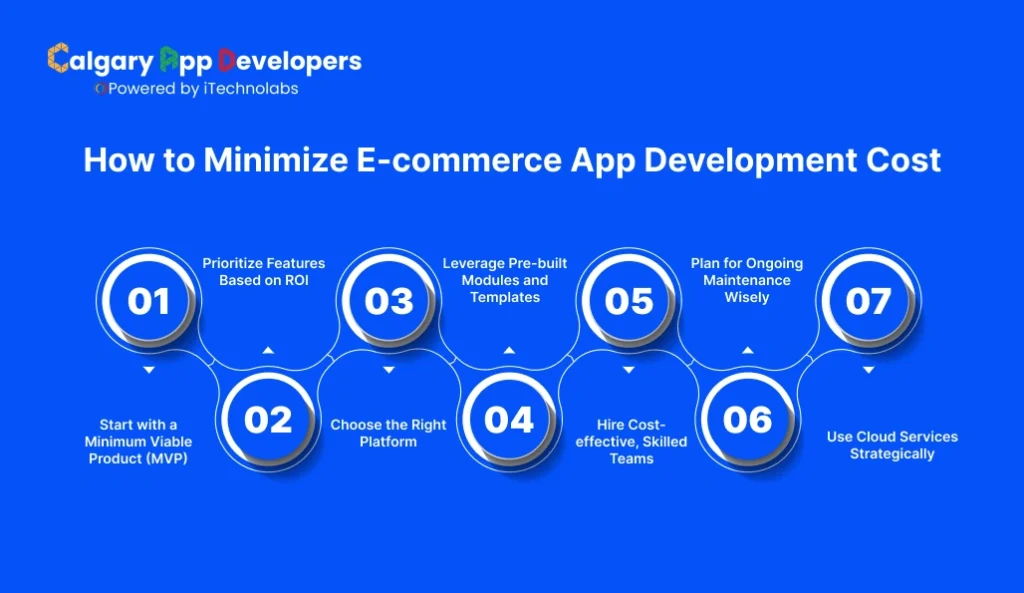 Calgary App Developers
Powered by iTechnolabs

How to Minimize E-commerce App Development Cost

01
Start with a Minimum Viable Product (MVP)

02
Prioritize Features Based on ROI

03
Choose the Right Platform

04
Leverage Pre-built Modules and Templates

05
Hire Cost-effective, Skilled Teams

06
Plan for Ongoing Maintenance Wisely

07
Use Cloud Services Strategically